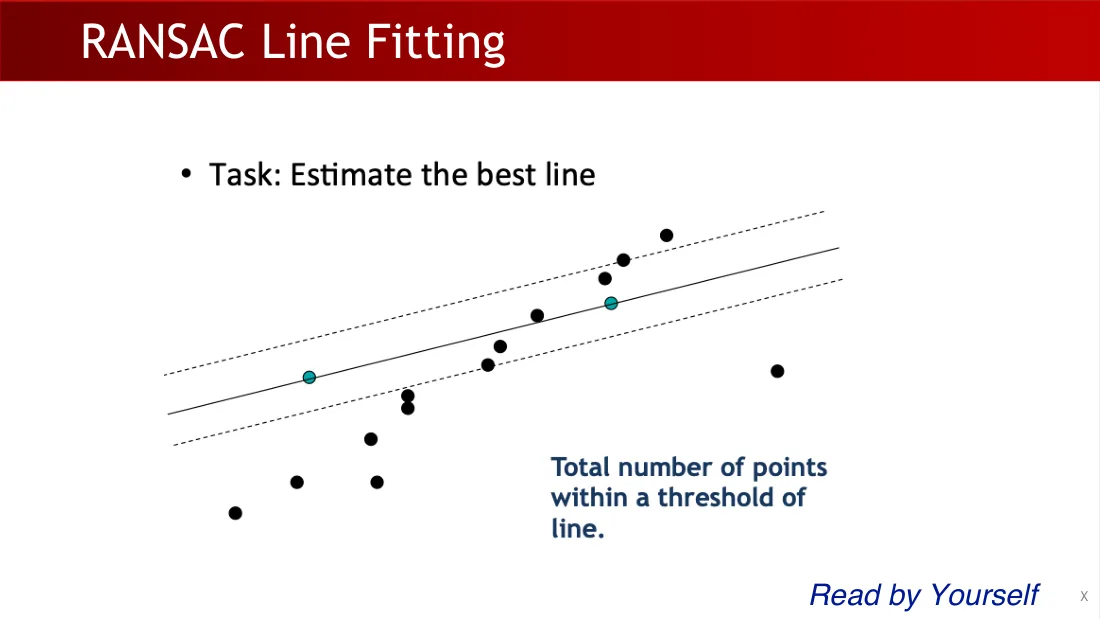 RANSAC Line Fitting

• Task: Estimate the best line

Total number of points within a threshold of line.

Read by Yourself

X